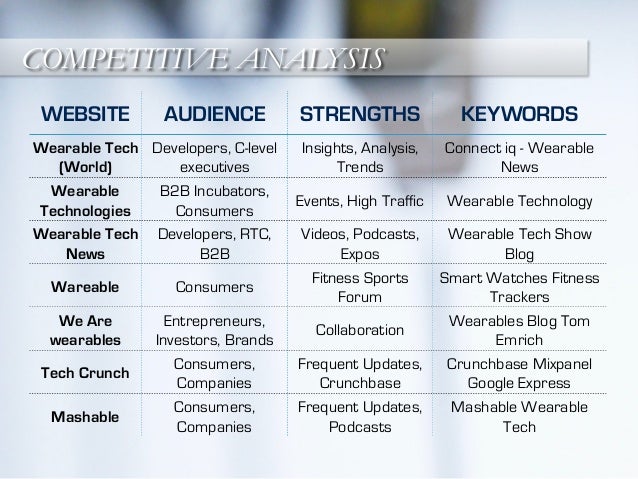 COMPETITIVE ANALYSIS

| WEBSITE | AUDIENCE | STRENGTHS | KEYWORDS |
|---|---|---|---|
| Wearable Tech (World) | Developers, C-level executives | Insights, Analysis, Trends | Connect iq - Wearable News |
| Wearable Technologies | B2B Incubators, Consumers | Events, High Traffic | Wearable Technology |
| Wearable Tech News | Developers, RTC, B2B | Videos, Podcasts, Expos | Wearable Tech Show Blog |
| Wareable | Consumers | Fitness Sports Forum | Smart Watches Fitness Trackers |
| We Are wearables | Entrepreneurs, Investors, Brands | Collaboration | Wearables Blog Tom Emrich |
| Tech Crunch | Consumers, Companies | Frequent Updates, Crunchbase | Crunchbase Mixpanel Google Express |
| Mashable | Consumers, Companies | Frequent Updates, Podcasts | Mashable Wearable Tech |